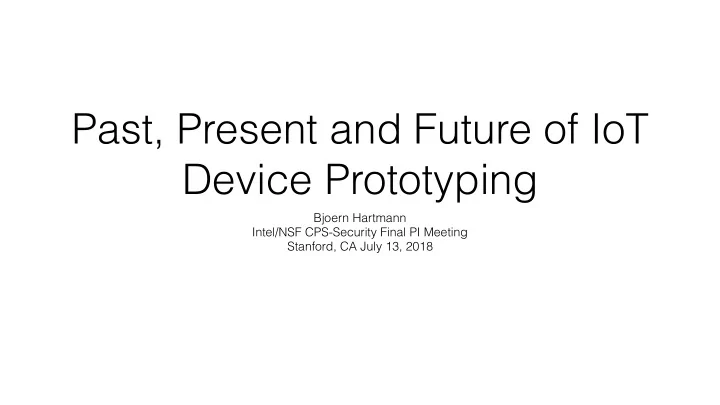 Past, Present and Future of IoT Device Prototyping

Bjoern Hartmann
Intel/NSF CPS-Security Final PI Meeting
Stanford, CA July 13, 2018